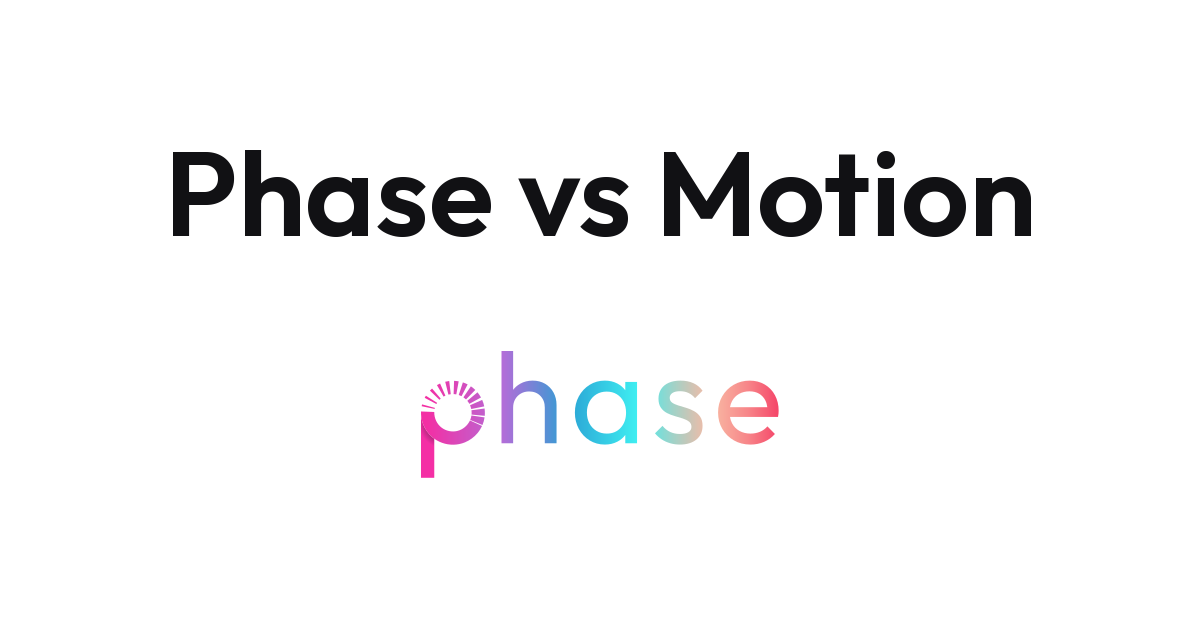 Phase vs Motion

phase